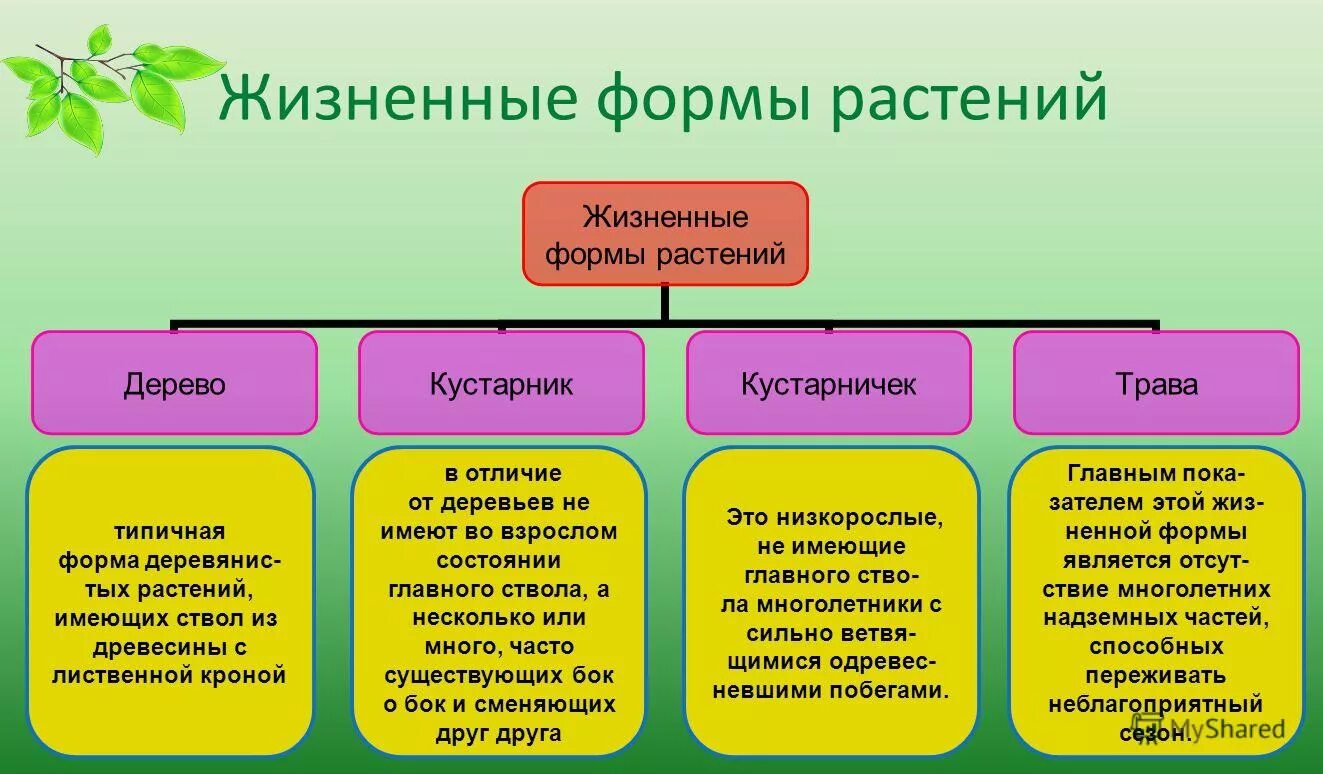 Жизненные формы растений

Жизненные формы растений

Дерево

Кустарник

Кустарничек

Трава

типичная форма деревянистых растений, имеющих ствол из древесины с лиственной кроной

в отличие от деревьев не имеют во взрослом состоянии главного ствола, а несколько или много, часто существующих бок о бок и сменяющих друг друга

Это низкорослые, не имеющие главного ствола многолетники с сильно ветвящимися одревесневшими побегами.

Главным показателем этой жизненной формы является отсутствие многолетних надземных частей, способных переживать неблагоприятный сезон.

MyShared